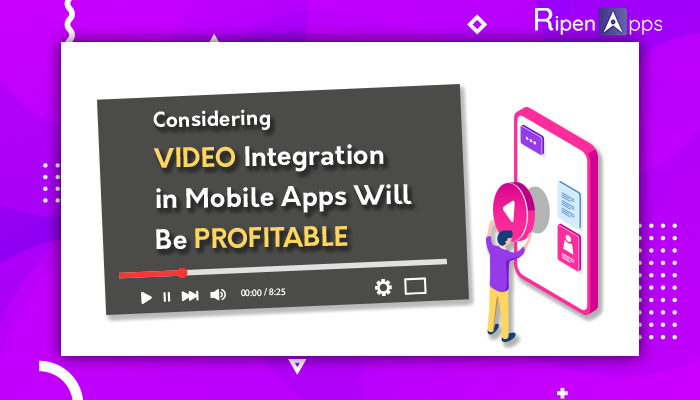 RipenApps

Considering VIDEO Integration in Mobile Apps Will Be PROFITABLE

00:00 / 8:25